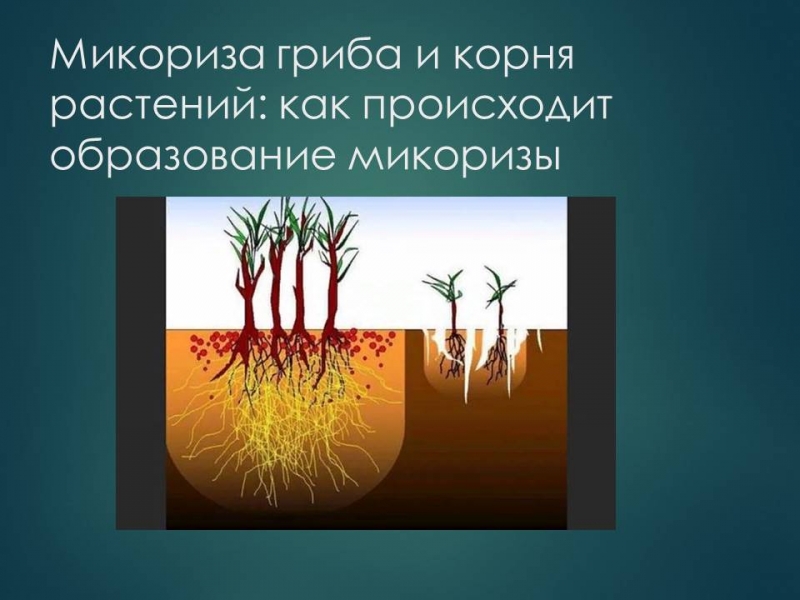 Микориза гриба и корня растений: как происходит образование микоризы